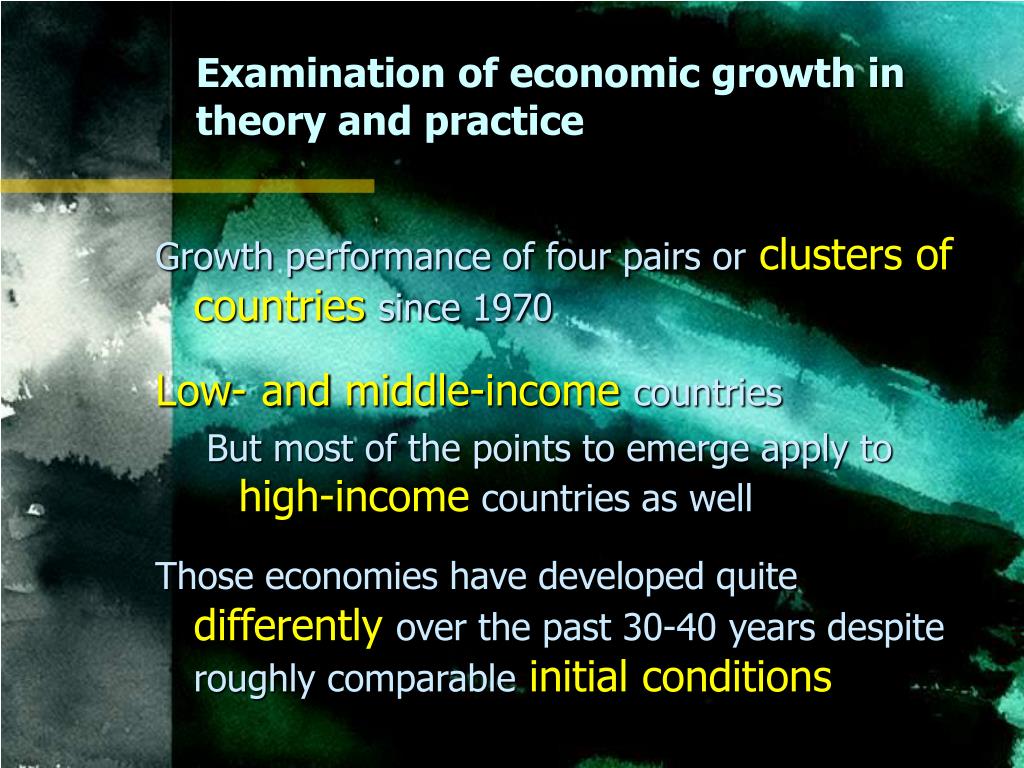 Examination of economic growth in theory and practice

Growth performance of four pairs or clusters of countries since 1970

Low- and middle-income countries

But most of the points to emerge apply to high-income countries as well

Those economies have developed quite differently over the past 30-40 years despite roughly comparable initial conditions